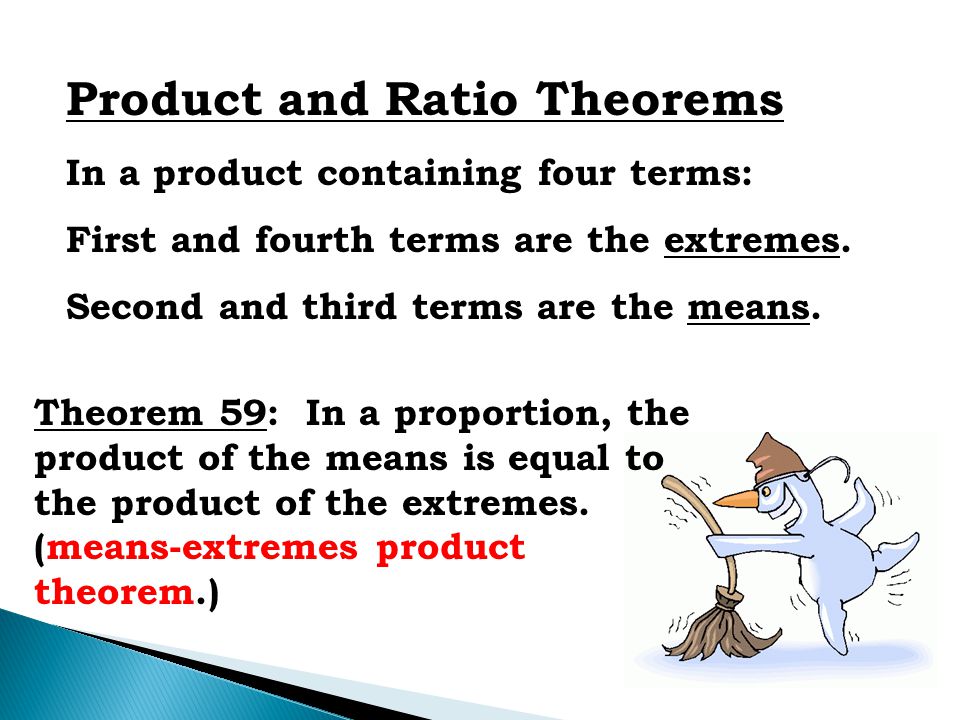 Product and Ratio Theorems

In a product containing four terms:

First and fourth terms are the extremes.

Second and third terms are the means.

Theorem 59: In a proportion, the product of the means is equal to the product of the extremes. (means-extremes product theorem.)